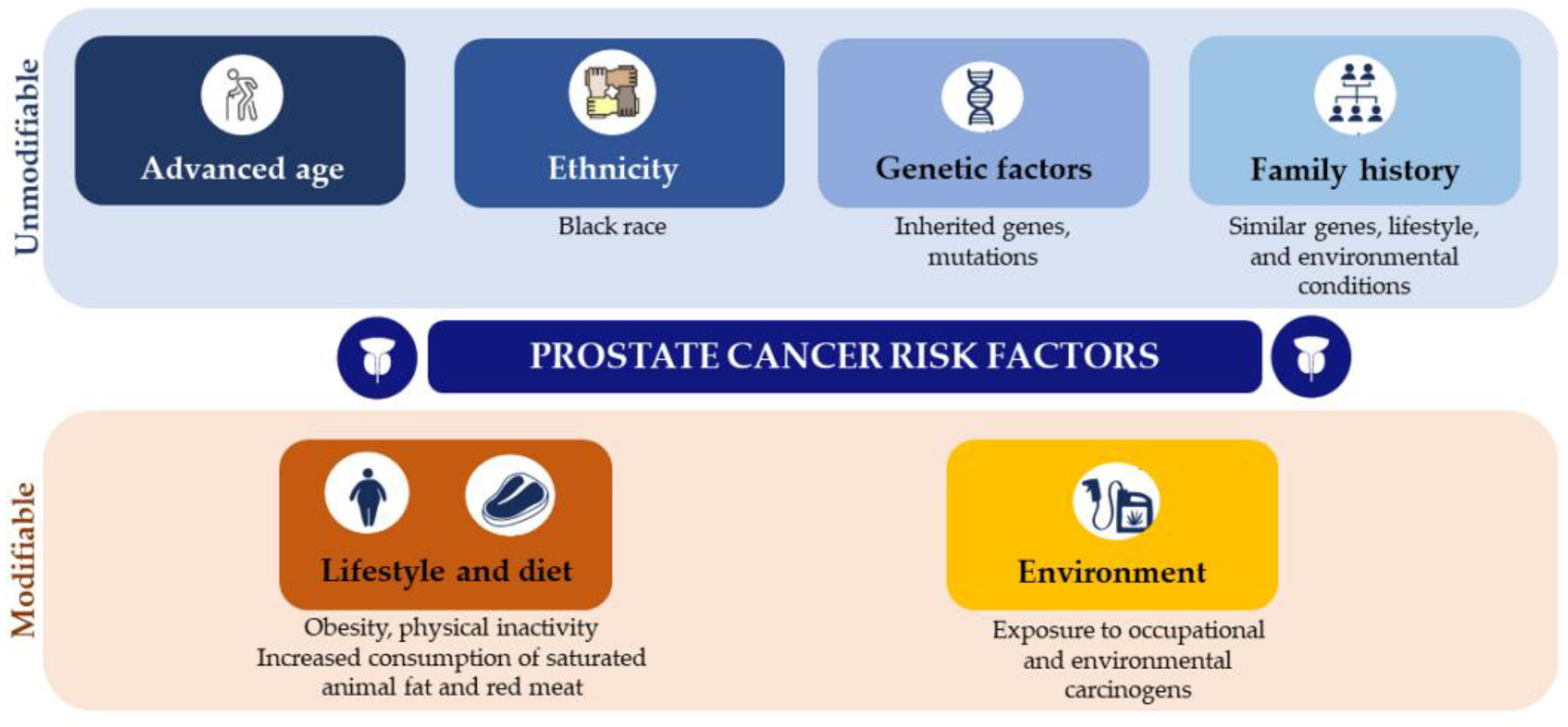 Unmodifiable

Advanced age

Ethnicity
Black race

Genetic factors
Inherited genes, mutations

Family history
Similar genes, lifestyle, and environmental conditions

PROSTATE CANCER RISK FACTORS

Modifiable

Lifestyle and diet
Obesity, physical inactivity
Increased consumption of saturated animal fat and red meat

Environment
Exposure to occupational and environmental carcinogens